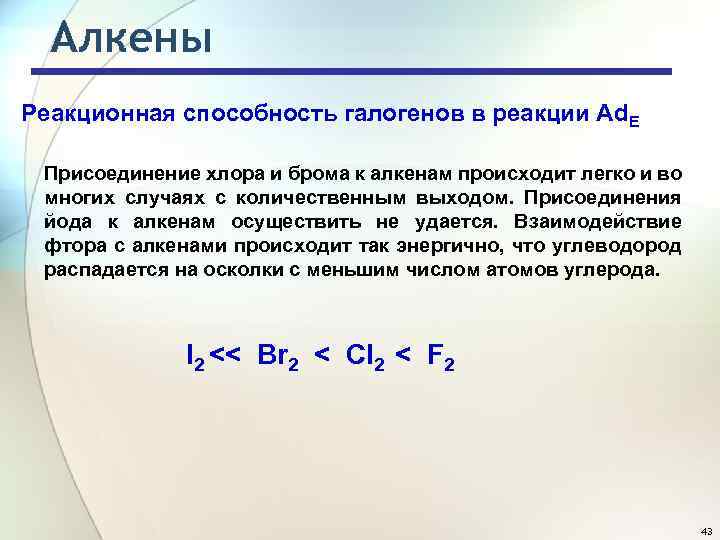 Алкены

Реакционная способность галогенов в реакции $Ad_E$

Присоединение хлора и брома к алкенам происходит легко и во многих случаях с количественным выходом. Присоединения йода к алкенам осуществить не удается. Взаимодействие фтора с алкенами происходит так энергично, что углеводород распадается на осколки с меньшим числом атомов углерода.

$I_2 << Br_2 < Cl_2 < F_2$

43